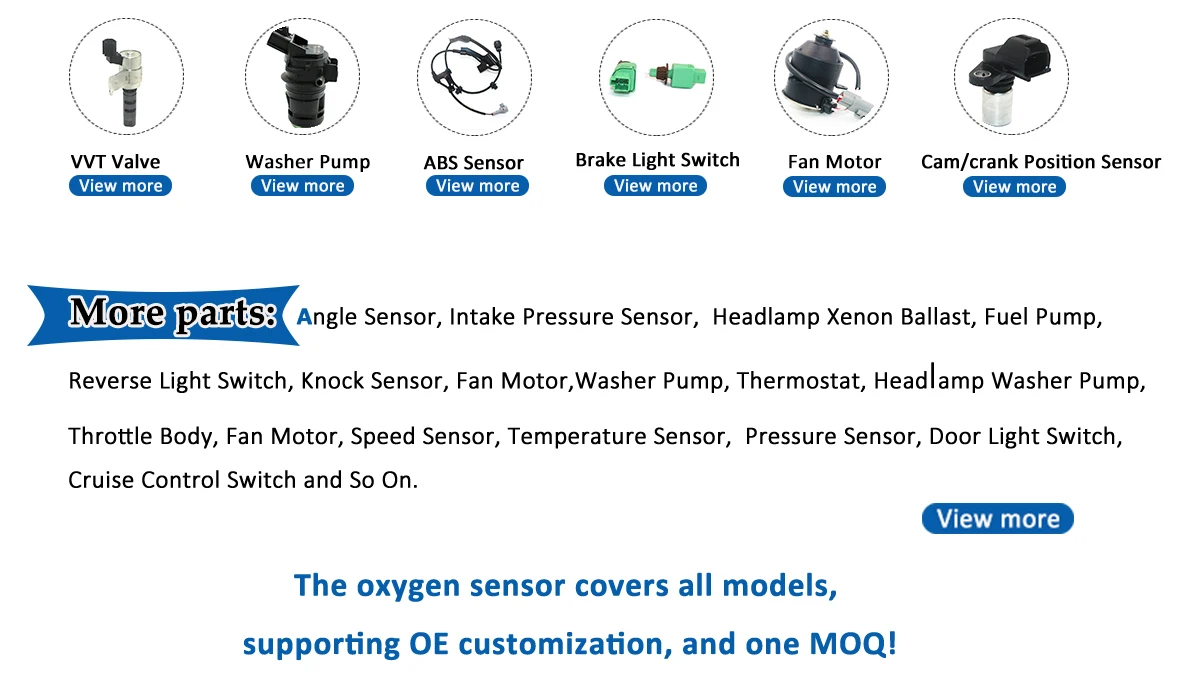 VVT Valve
View more

Washer Pump
View more

ABS Sensor
View more

Brake Light Switch
View more

Fan Motor
View more

Cam/crank Position Sensor
View more

More parts: Angle Sensor, Intake Pressure Sensor, Headlamp Xenon Ballast, Fuel Pump, Reverse Light Switch, Knock Sensor, Fan Motor,Washer Pump, Thermostat, Headlamp Washer Pump, Throttle Body, Fan Motor, Speed Sensor, Temperature Sensor, Pressure Sensor, Door Light Switch, Cruise Control Switch and So On.

View more

The oxygen sensor covers all models,
supporting OE customization, and one MOQ!